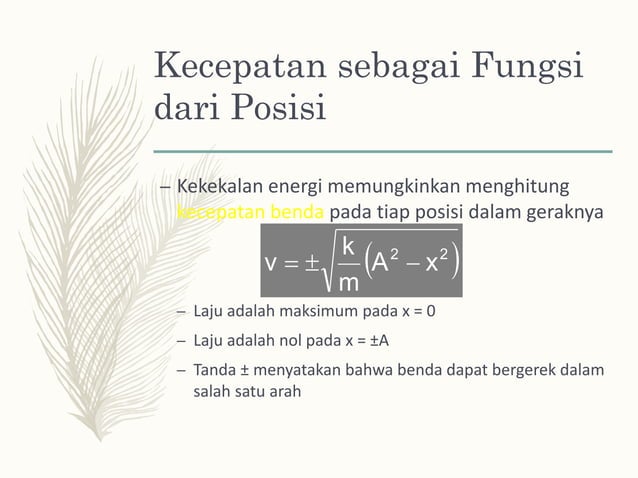 Kecepatan sebagai Fungsi dari Posisi

– Kekekalan energi memungkinkan menghitung kecepatan benda pada tiap posisi dalam geraknya

$v = \pm\sqrt{\frac{k}{m}\left(A^2 - x^2\right)}$

– Laju adalah maksimum pada x = 0

– Laju adalah nol pada x = ±A

– Tanda ± menyatakan bahwa benda dapat bergerek dalam salah satu arah